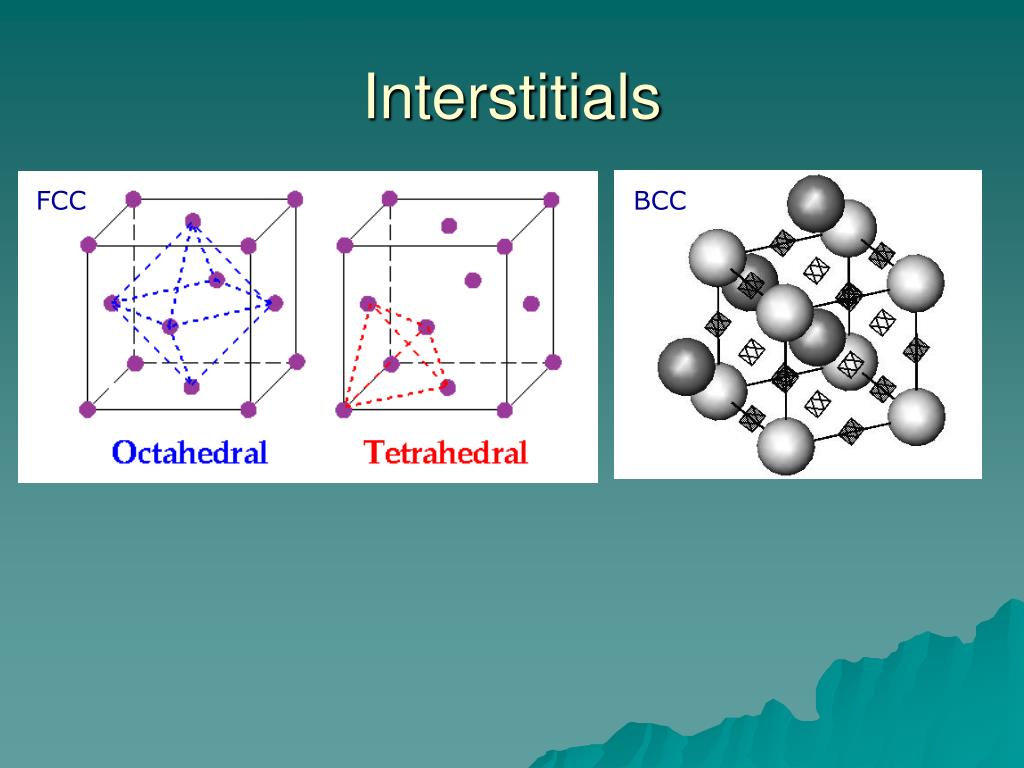 Interstitials

FCC

Octahedral

Tetrahedral

BCC